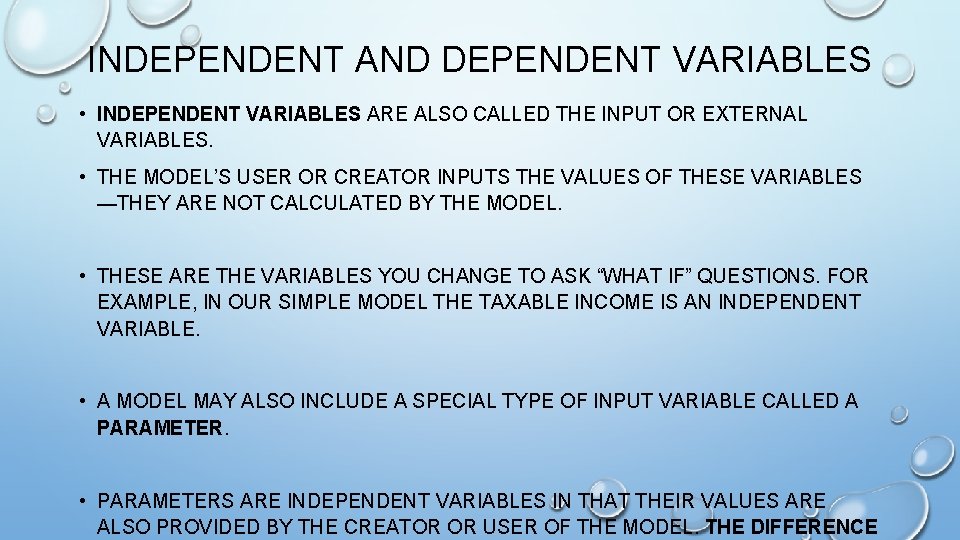 INDEPENDENT AND DEPENDENT VARIABLES

• INDEPENDENT VARIABLES ARE ALSO CALLED THE INPUT OR EXTERNAL VARIABLES.

• THE MODEL'S USER OR CREATOR INPUTS THE VALUES OF THESE VARIABLES —THEY ARE NOT CALCULATED BY THE MODEL.

• THESE ARE THE VARIABLES YOU CHANGE TO ASK "WHAT IF" QUESTIONS. FOR EXAMPLE, IN OUR SIMPLE MODEL THE TAXABLE INCOME IS AN INDEPENDENT VARIABLE.

• A MODEL MAY ALSO INCLUDE A SPECIAL TYPE OF INPUT VARIABLE CALLED A PARAMETER.

• PARAMETERS ARE INDEPENDENT VARIABLES IN THAT THEIR VALUES ARE ALSO PROVIDED BY THE CREATOR OR USER OF THE MODEL. THE DIFFERENCE